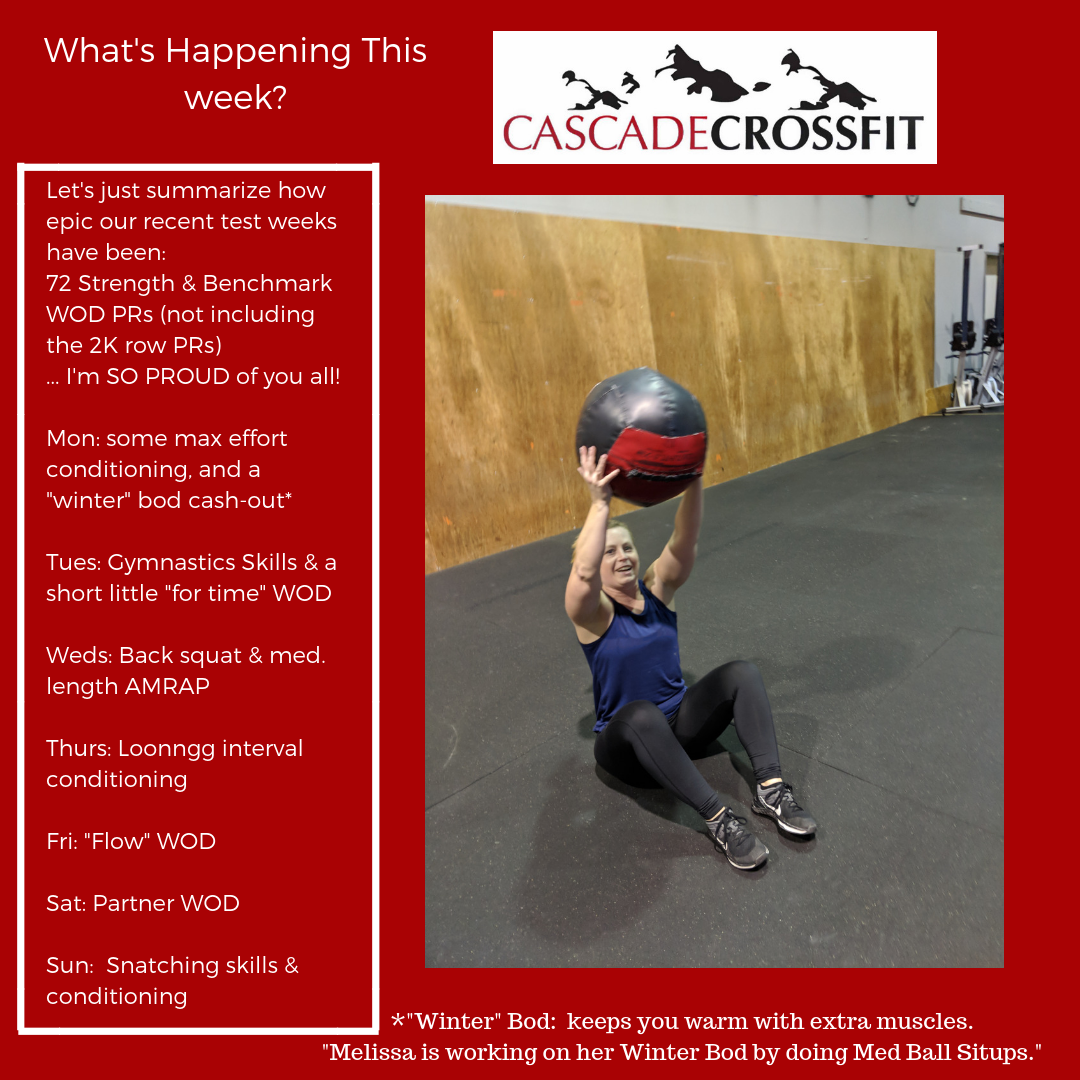 What's Happening This week?

CASCADECROSSFIT

Let's just summarize how epic our recent test weeks have been:
72 Strength & Benchmark WOD PRs (not including the 2K row PRs)
... I'm SO PROUD of you all!

Mon: some max effort conditioning, and a "winter" bod cash-out*

Tues: Gymnastics Skills & a short little "for time" WOD

Weds: Back squat & med. length AMRAP

Thurs: Loonngg interval conditioning

Fri: "Flow" WOD

Sat: Partner WOD

Sun: Snatching skills & conditioning

*"Winter" Bod: keeps you warm with extra muscles.
"Melissa is working on her Winter Bod by doing Med Ball Situps."